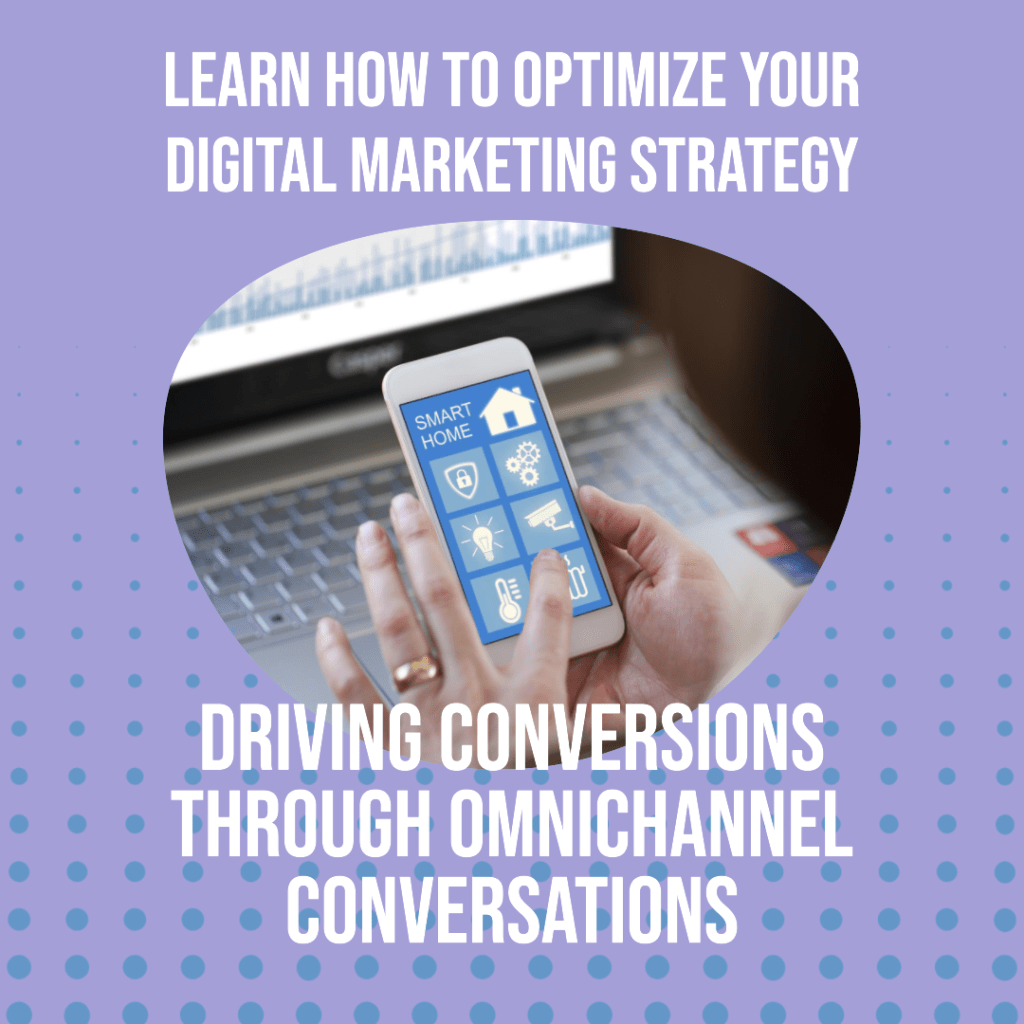 LEARN HOW TO OPTIMIZE YOUR DIGITAL MARKETING STRATEGY

SMART HOME

DRIVING CONVERSIONS THROUGH OMNICHANNEL CONVERSATIONS